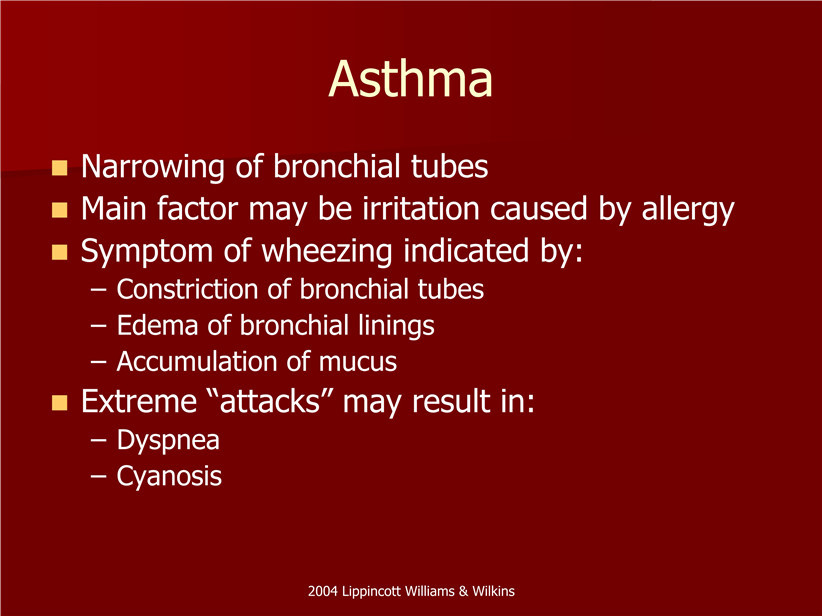 Asthma

- Narrowing of bronchial tubes
- Main factor may be irritation caused by allergy
- Symptom of wheezing indicated by:
  – Constriction of bronchial tubes
  – Edema of bronchial linings
  – Accumulation of mucus
- Extreme “attacks” may result in:
  – Dyspnea
  – Cyanosis

2004 Lippincott Williams & Wilkins